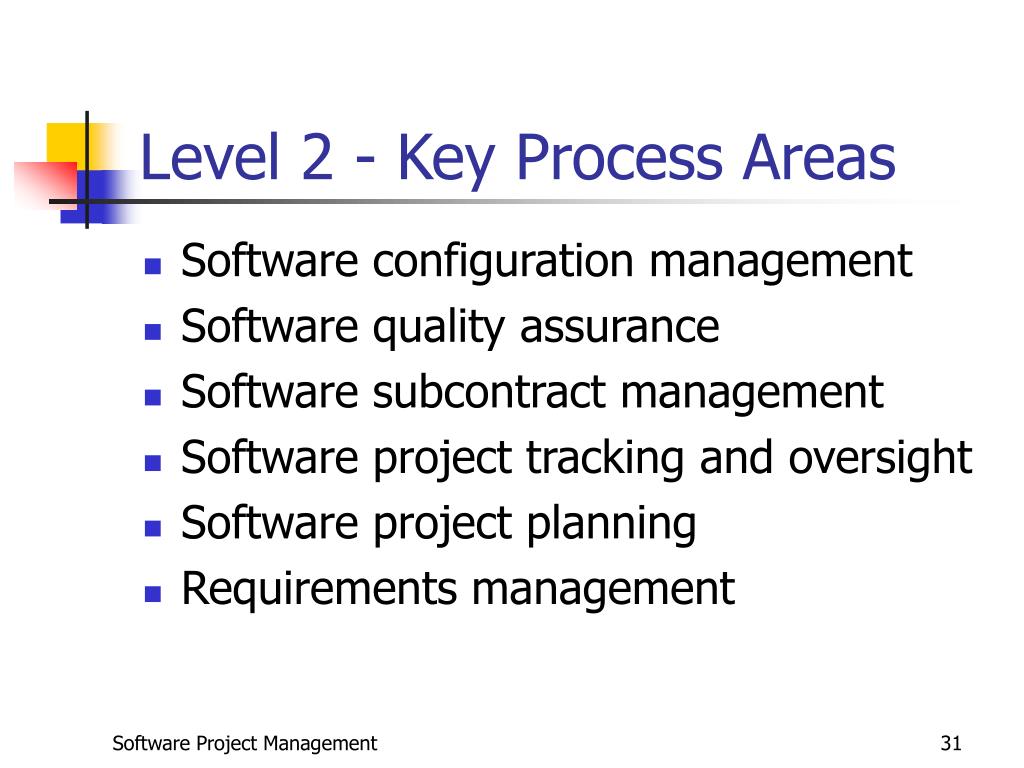 Level 2 - Key Process Areas

- Software configuration management
- Software quality assurance
- Software subcontract management
- Software project tracking and oversight
- Software project planning
- Requirements management

Software Project Management

31